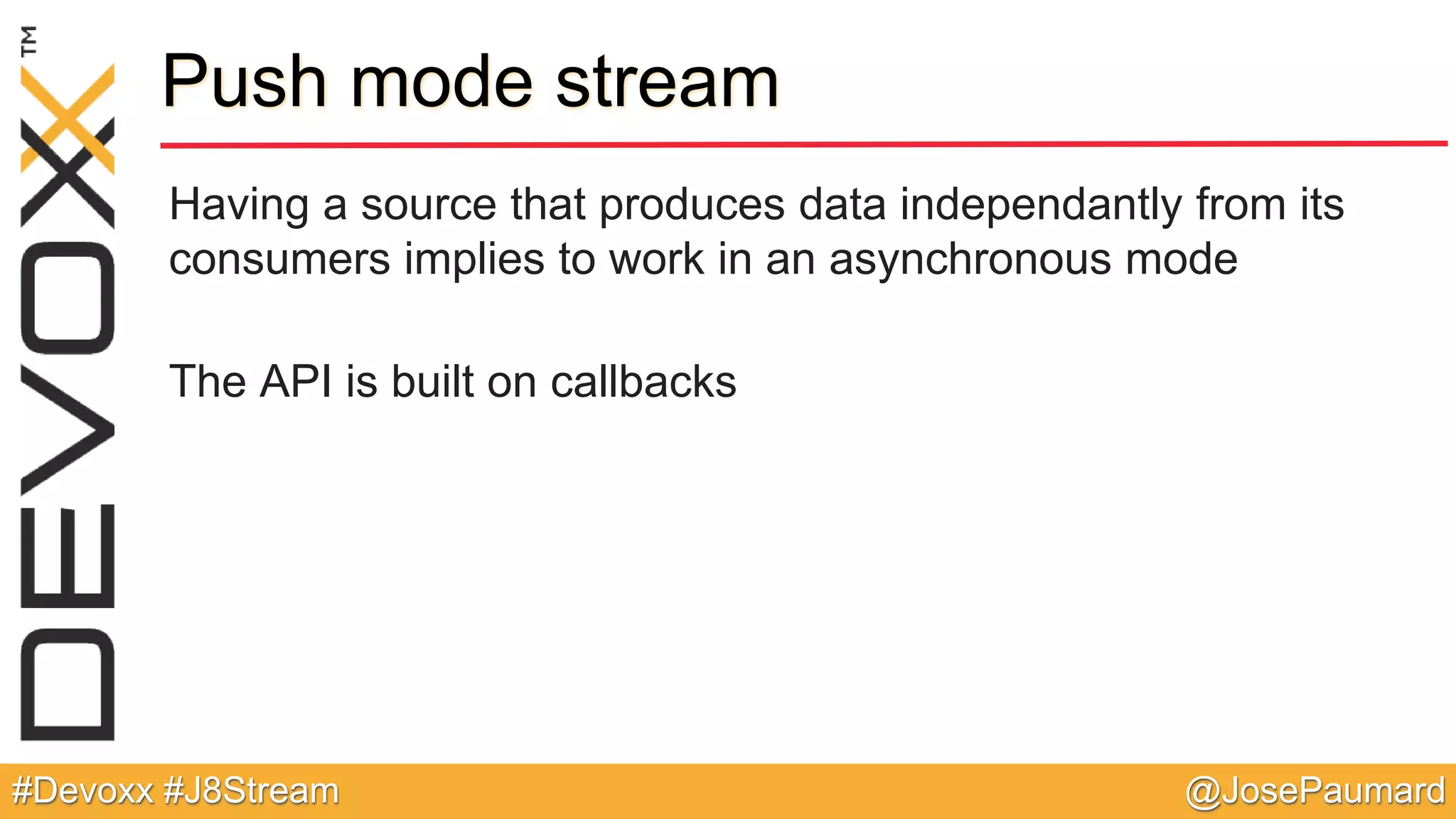 DEVOXX™

Push mode stream

Having a source that produces data independantly from its consumers implies to work in an asynchronous mode

The API is built on callbacks

#Devoxx #J8Stream

@JosePaumard